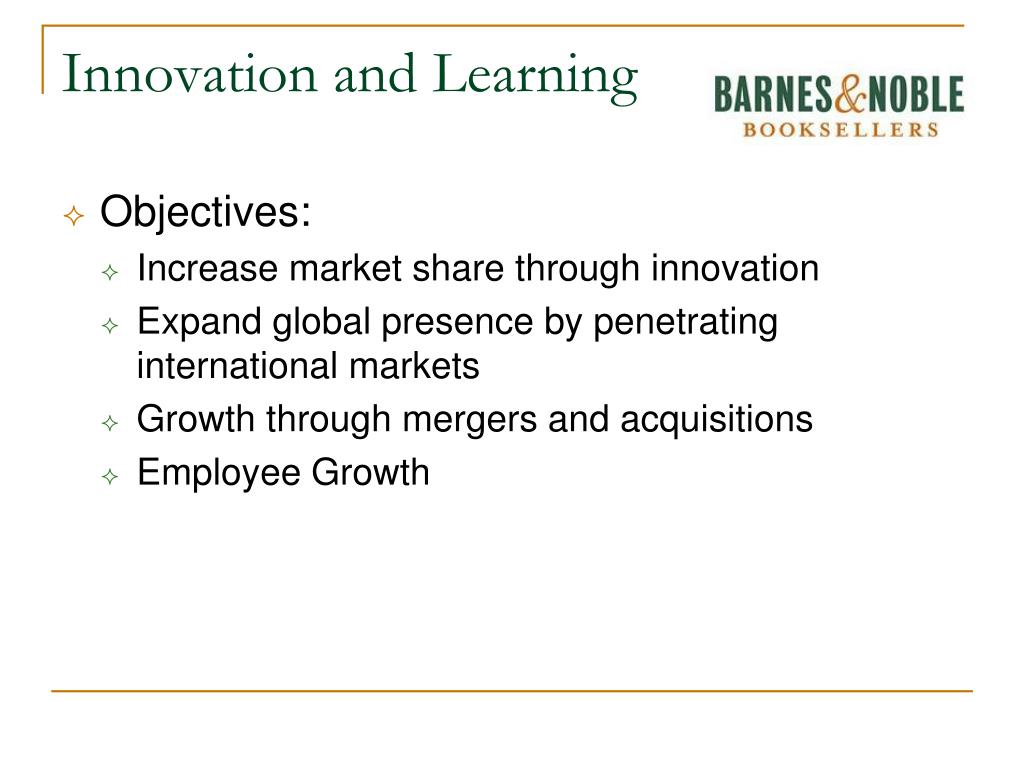 Innovation and Learning

BARNES&NOBLE
BOOKSELLERS

Objectives:

Increase market share through innovation

Expand global presence by penetrating international markets

Growth through mergers and acquisitions

Employee Growth